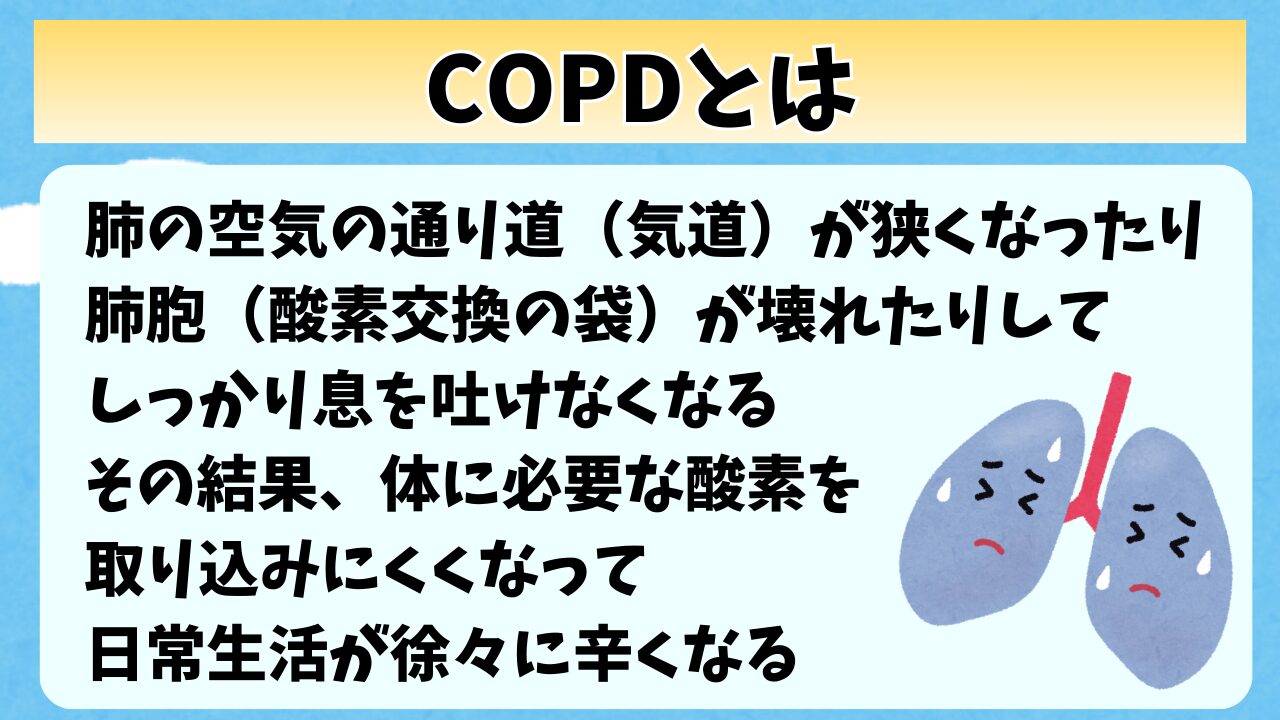 COPDとは

肺の空気の通り道（気道）が狭くなったり
肺胞（酸素交換の袋）が壊れたりして
しっかり息を吐けなくなる
その結果、体に必要な酸素を
取り込みにくくなって
日常生活が徐々に辛くなる